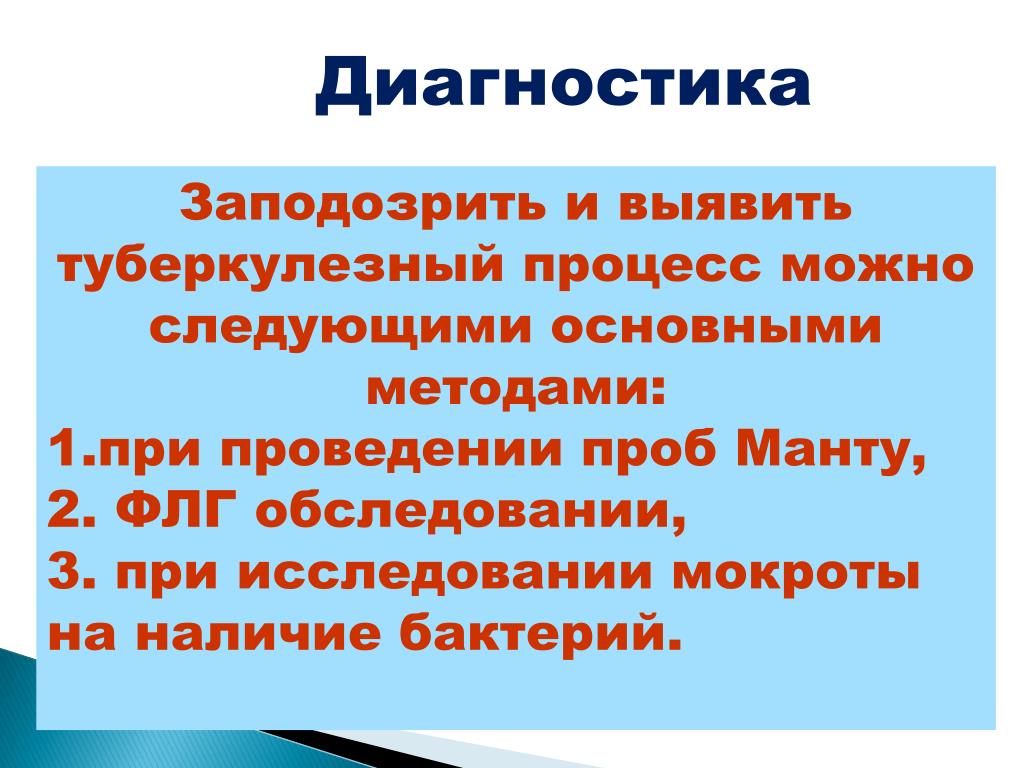 Диагностика

Заподозрить и выявить туберкулезный процесс можно следующими основными методами:
1.при проведении проб Манту,
2. ФЛГ обследовании,
3. при исследовании мокроты на наличие бактерий.